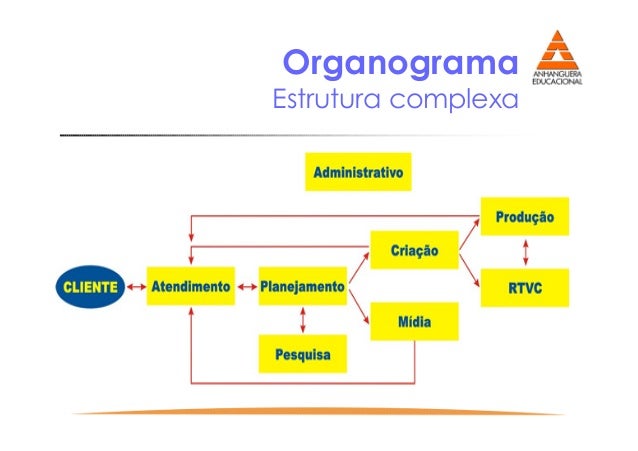 Organograma
Estrutura complexa

ANHANGUERA EDUCACIONAL

Administrativo

Produção

Criação

CLIENTE

Atendimento

Planejamento

RTVC

Mídia

Pesquisa